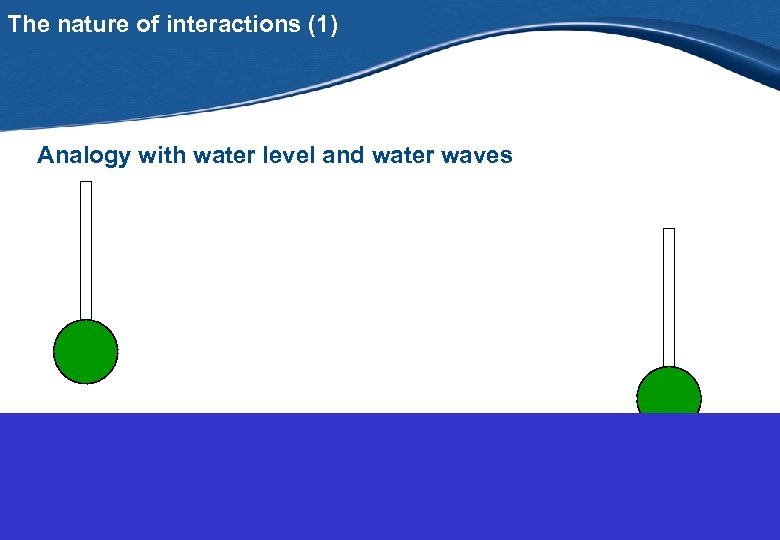 The nature of interactions (1)

Analogy with water level and water waves